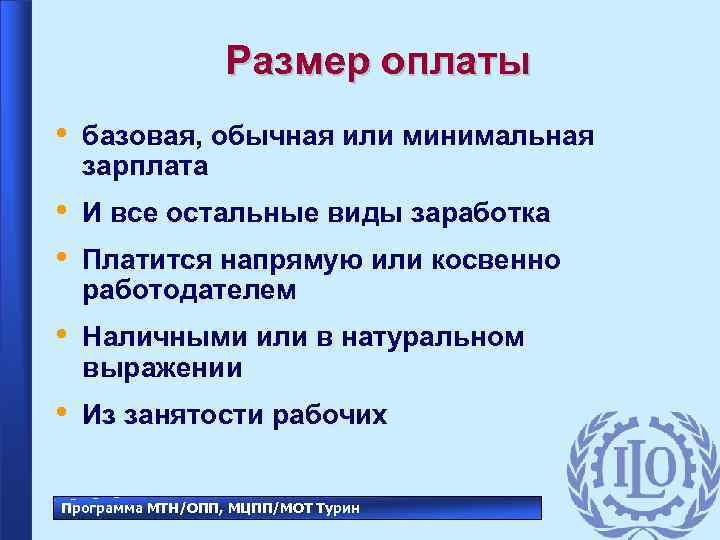 Размер оплаты

• базовая, обычная или минимальная зарплата
• И все остальные виды заработка
• Платится напрямую или косвенно работодателем
• Наличными или в натуральном выражении
• Из занятости рабочих

ILO

Программа МТН/ОПП, МЦПП/МОТ Турин